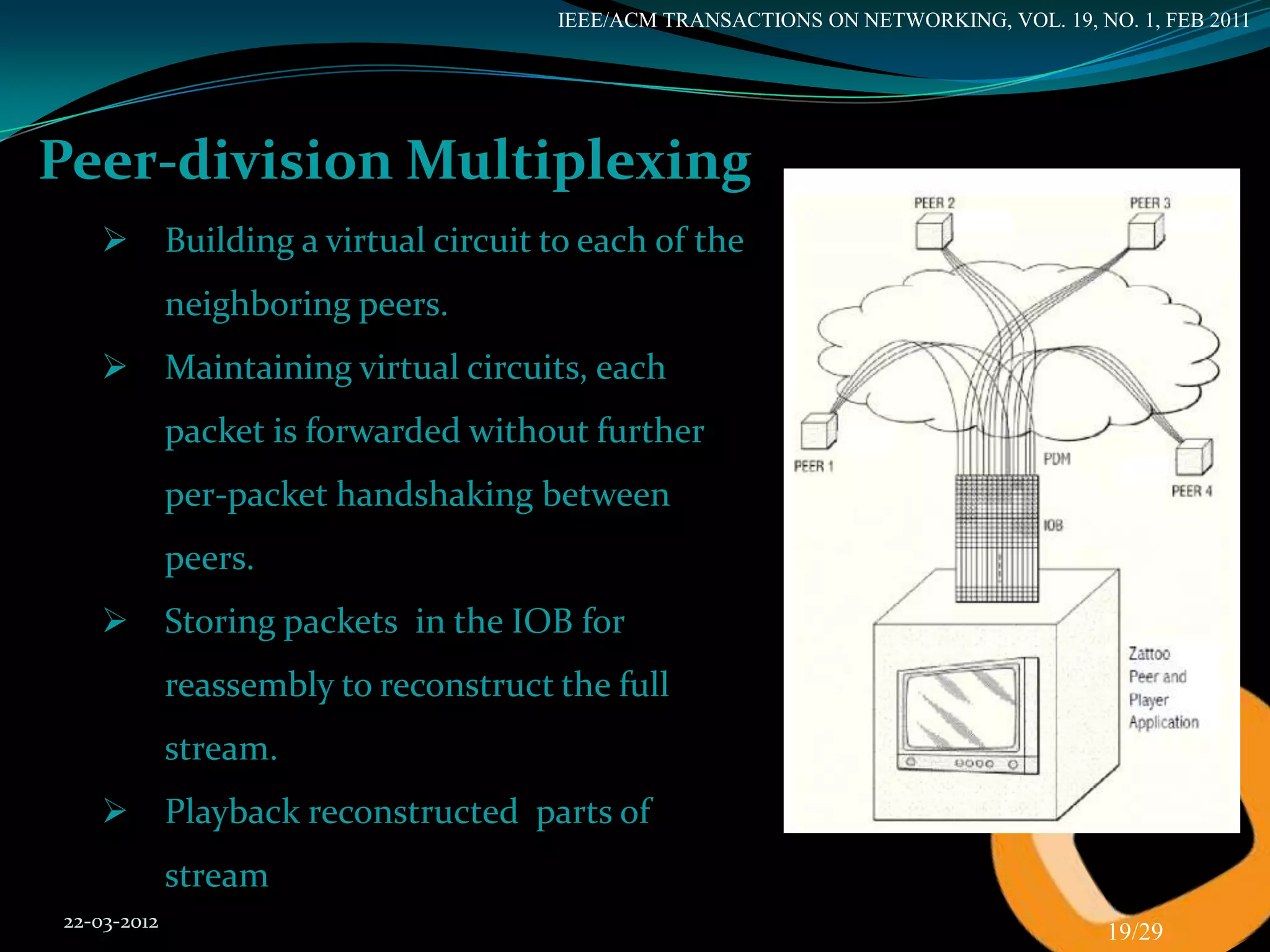 IEEE/ACM TRANSACTIONS ON NETWORKING, VOL. 19, NO. 1, FEB 2011

Peer-division Multiplexing

➢ Building a virtual circuit to each of the neighboring peers.

➢ Maintaining virtual circuits, each packet is forwarded without further per-packet handshaking between peers.

➢ Storing packets in the IOB for reassembly to reconstruct the full stream.

➢ Playback reconstructed parts of stream

PEER 2
PEER 3
PEER 1
PDM
PEER 4
IOB
Zattoo Peer and Player Application

22-03-2012

19/29